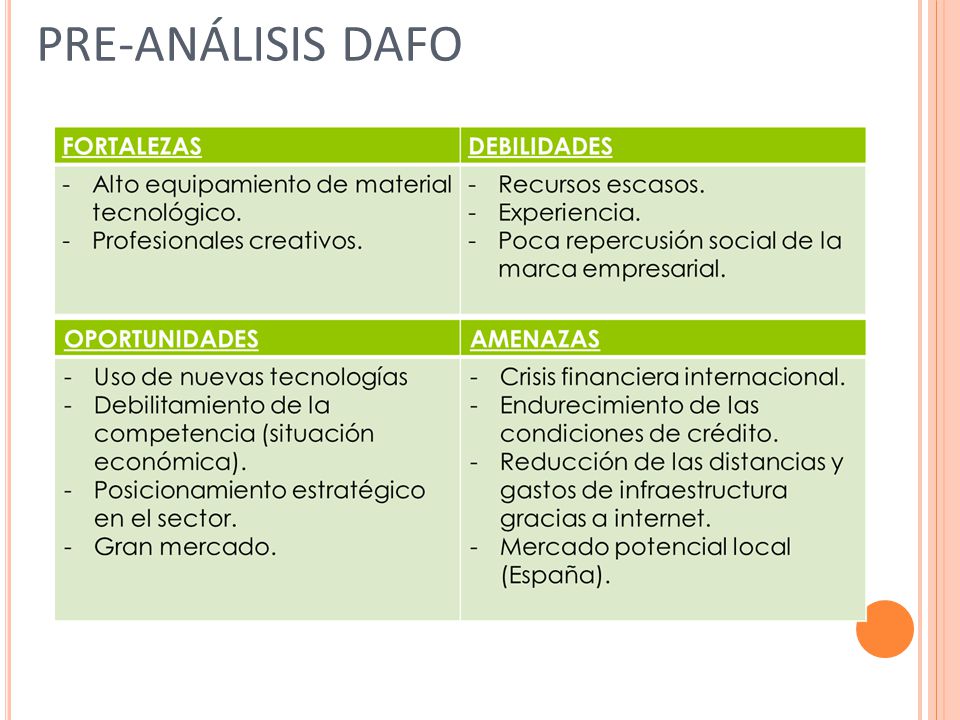 PRE-ANÁLISIS DAFO

| FORTALEZAS | DEBILIDADES |
|---|---|
| - Alto equipamiento de material tecnológico.<br>- Profesionales creativos. | - Recursos escasos.<br>- Experiencia.<br>- Poca repercusión social de la marca empresarial. |

| OPORTUNIDADES | AMENAZAS |
|---|---|
| - Uso de nuevas tecnologías<br>- Debilitamiento de la competencia (situación económica).<br>- Posicionamiento estratégico en el sector.<br>- Gran mercado. | - Crisis financiera internacional.<br>- Endurecimiento de las condiciones de crédito.<br>- Reducción de las distancias y gastos de infraestructura gracias a internet.<br>- Mercado potencial local (España). |